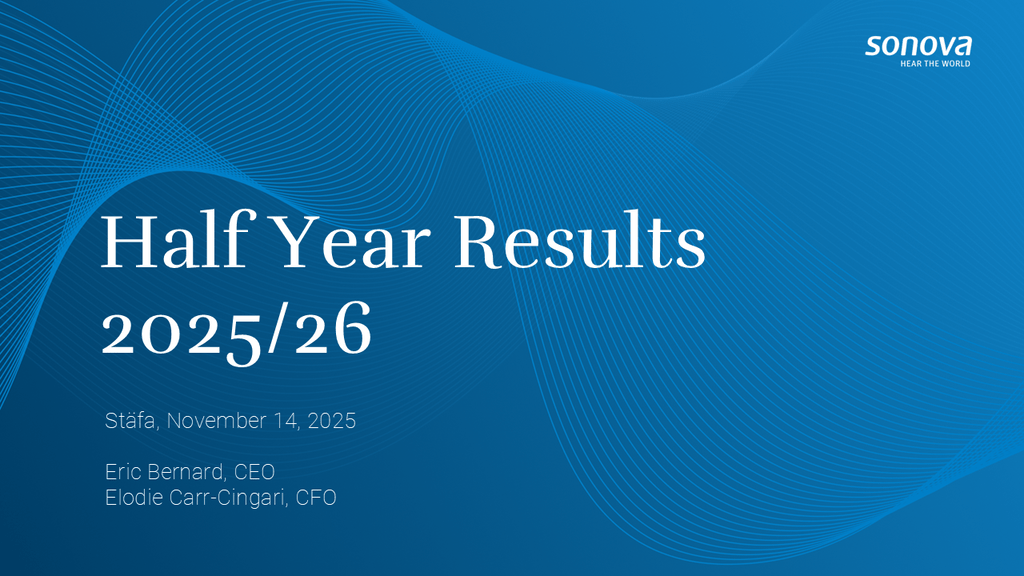 sonova
HEAR THE WORLD

Half Year Results 2025/26

Stäfa, November 14, 2025

Eric Bernard, CEO
Elodie Carr-Cingari, CFO